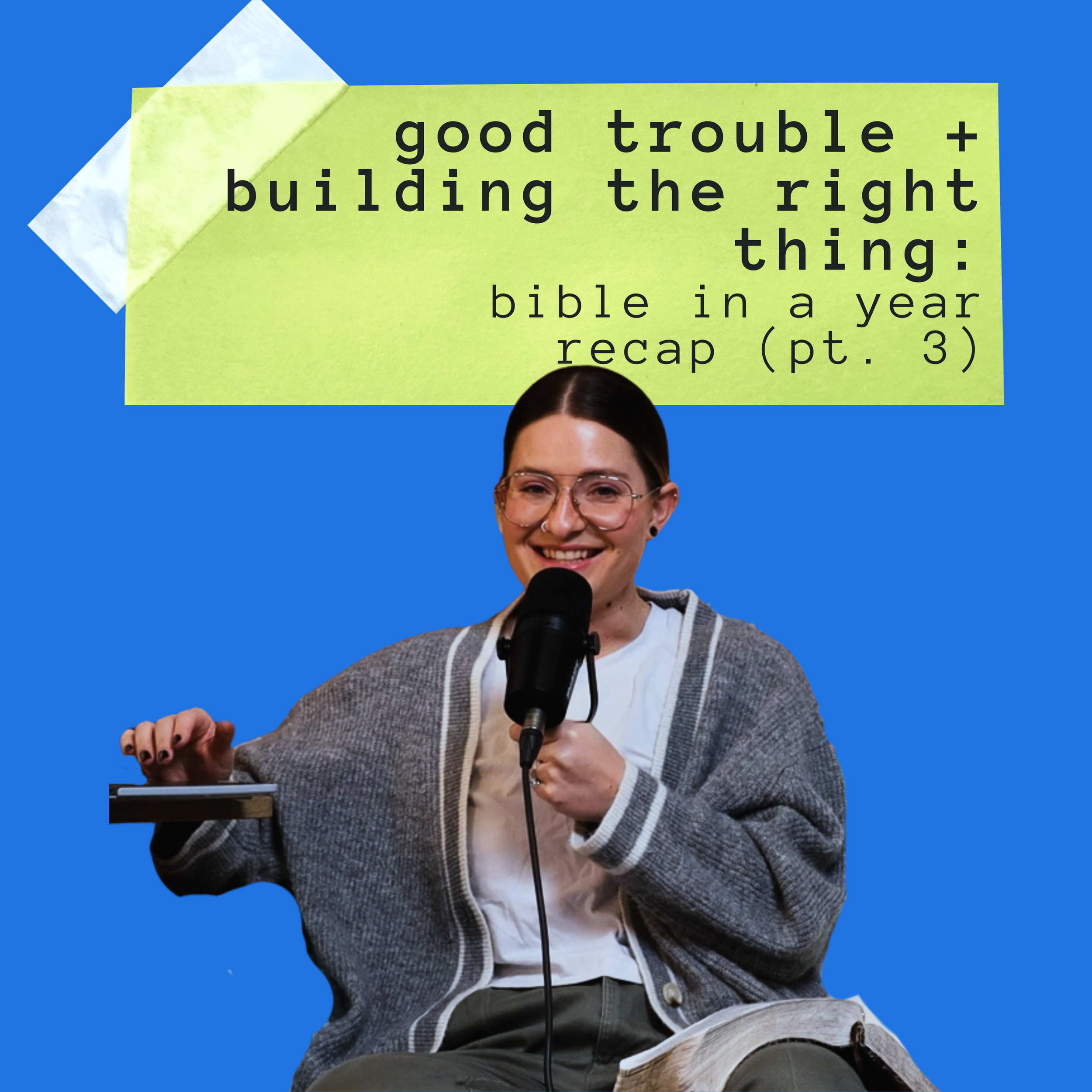 good trouble + building the right thing:
bible in a year recap (pt. 3)